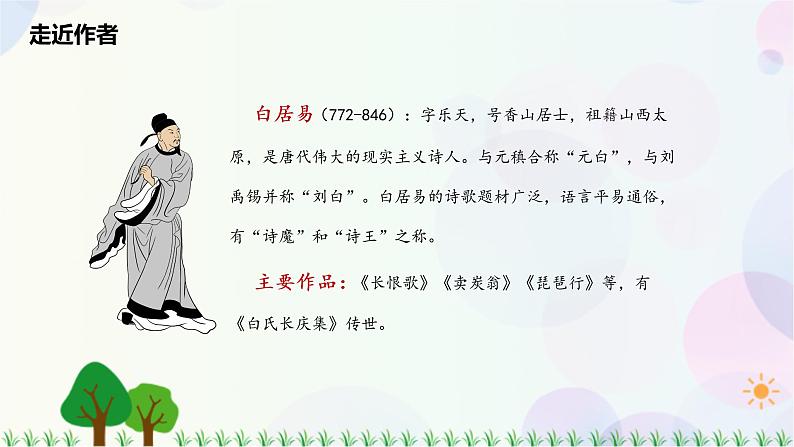 走近作者

白居易（772-846）：字乐天，号香山居士，祖籍山西太原，是唐代伟大的现实主义诗人。与元稹合称“元白”，与刘禹锡并称“刘白”。白居易的诗歌题材广泛，语言平易通俗，有“诗魔”和“诗王”之称。

主要作品：《长恨歌》《卖炭翁》《琵琶行》等，有《白氏长庆集》传世。